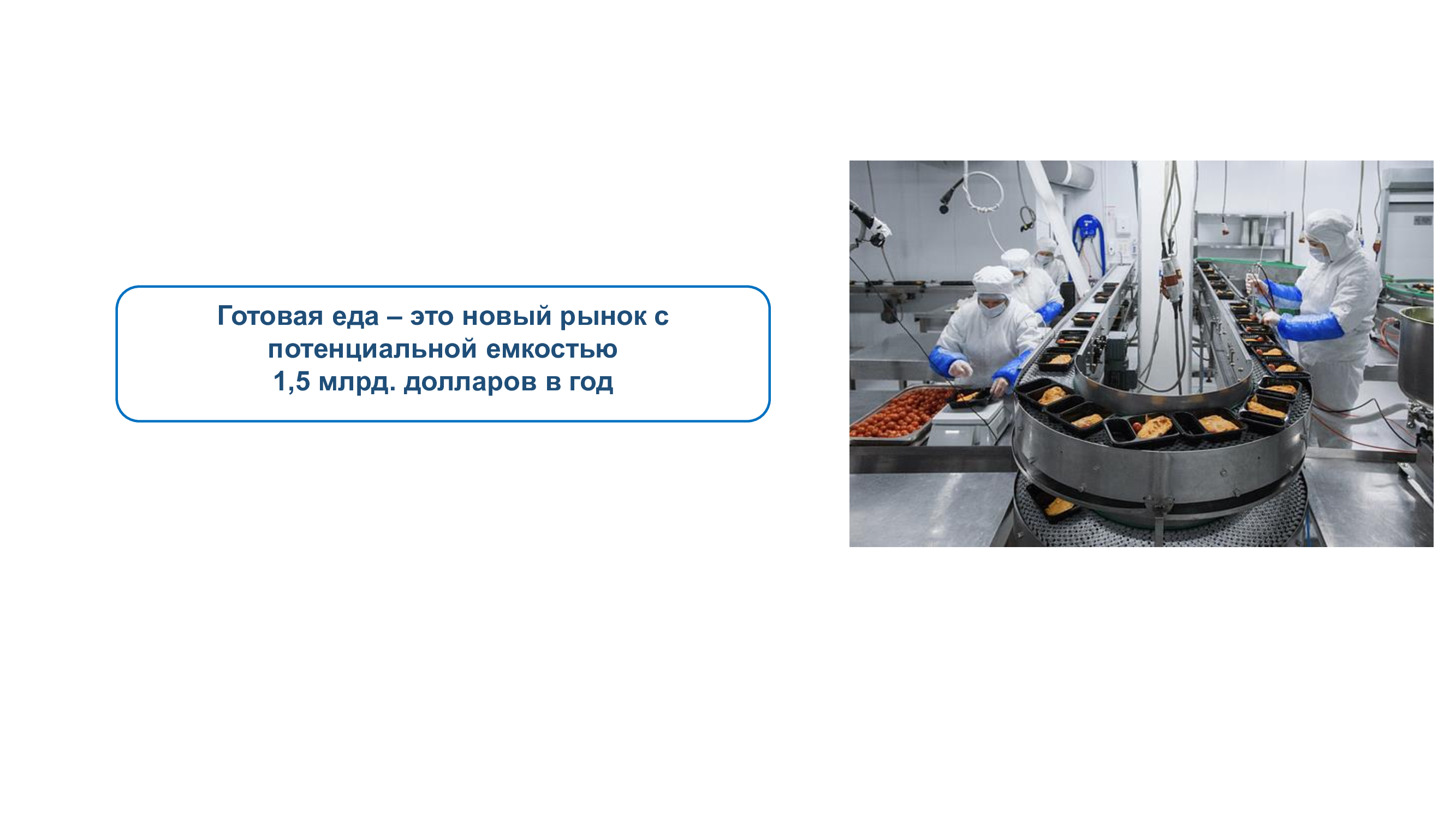 Готовая еда – это новый рынок с потенциальной емкостью
1,5 млрд. долларов в год